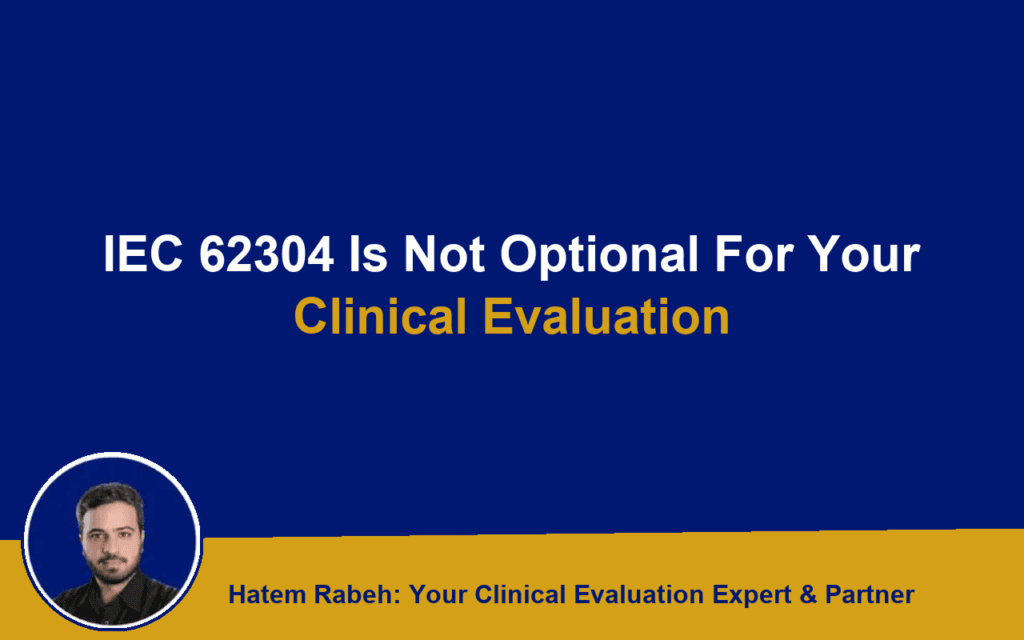 IEC 62304 Is Not Optional For Your Clinical Evaluation

Hatem Rabeh: Your Clinical Evaluation Expert & Partner